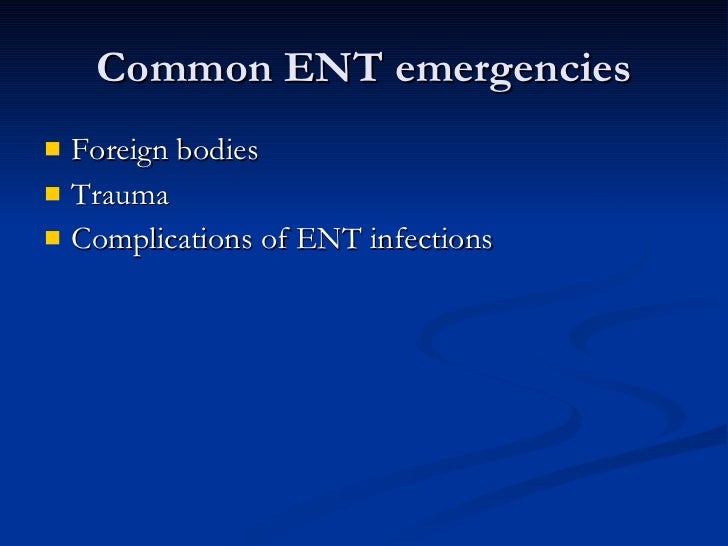 Common ENT emergencies

- Foreign bodies
- Trauma
- Complications of ENT infections